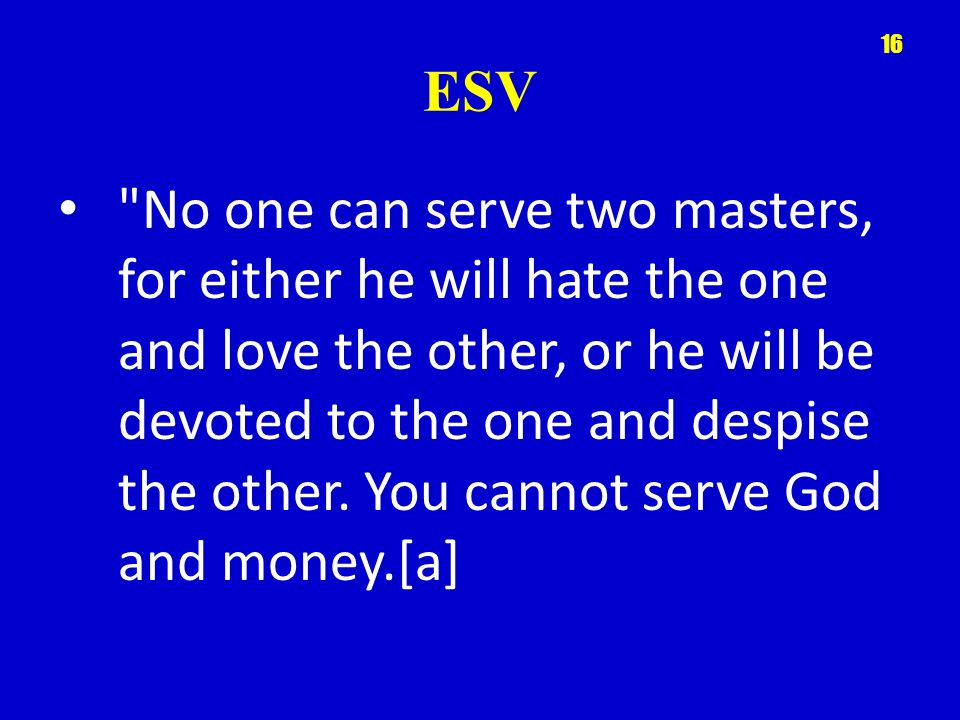 16

ESV

• "No one can serve two masters, for either he will hate the one and love the other, or he will be devoted to the one and despise the other. You cannot serve God and money.[a]